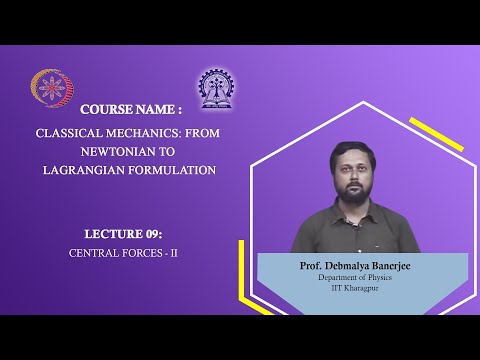 COURSE NAME :

CLASSICAL MECHANICS: FROM NEWTONIAN TO LAGRANGIAN FORMULATION

LECTURE 09:

CENTRAL FORCES - II

Prof. Debmalya Banerjee

Department of Physics

IIT Kharagpur